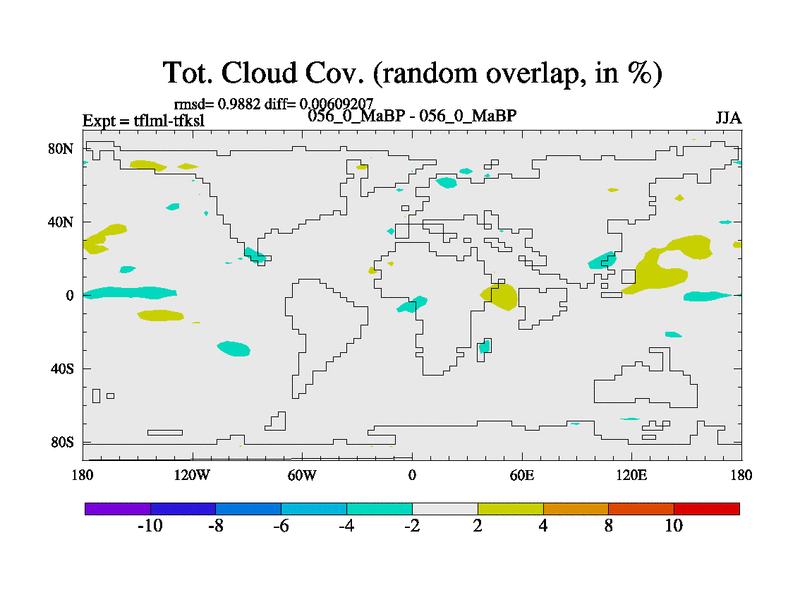 Tot. Cloud Cov. (random overlap, in %)

rmsd= 0.9882 diff= 0.00609207

Expt = tflml-tfksl

056_0_MaBP - 056_0_MaBP

JJA

80N
40N
0
40S
80S

180 120W 60W 0 60E 120E 180

-10 -8 -6 -4 -2 2 4 8 10